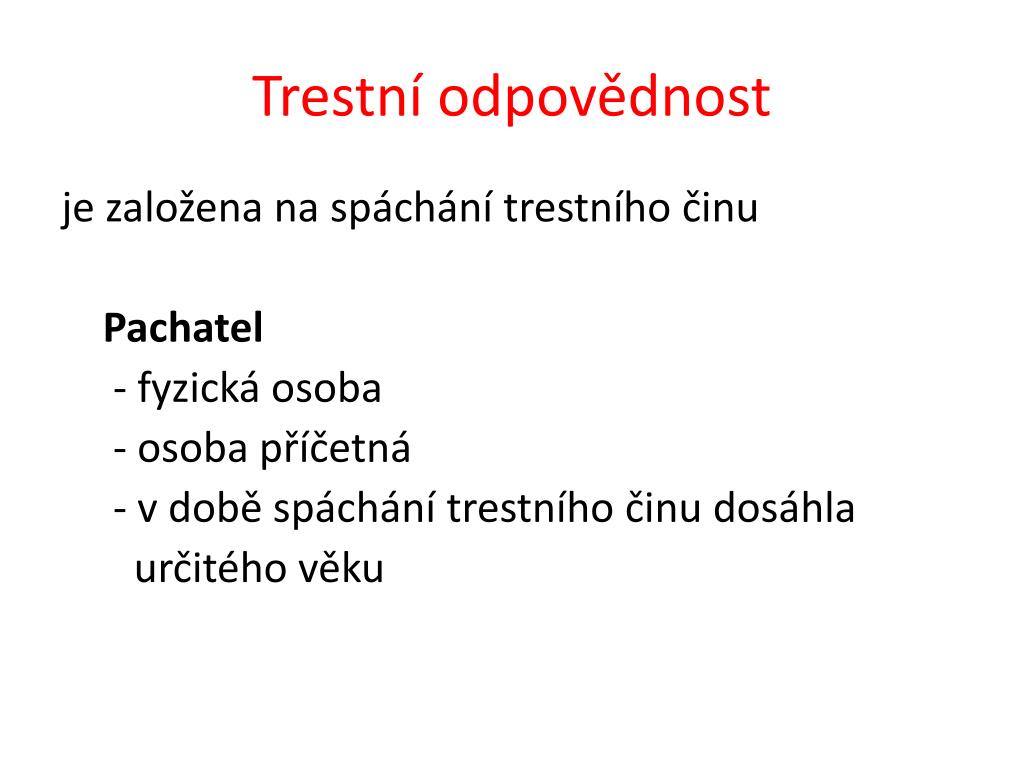 Trestní odpovědnost

je založena na spáchání trestního činu

Pachatel
- fyzická osoba
- osoba příčetná
- v době spáchání trestního činu dosáhla určitého věku